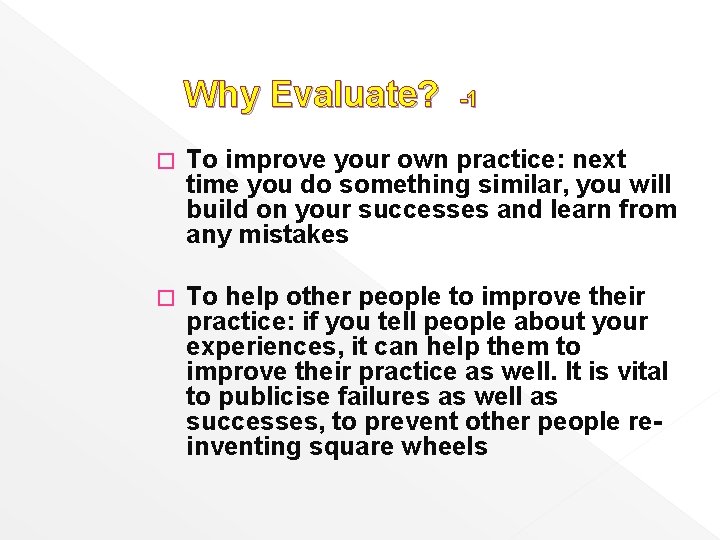 Why Evaluate? -1

□ To improve your own practice: next time you do something similar, you will build on your successes and learn from any mistakes

□ To help other people to improve their practice: if you tell people about your experiences, it can help them to improve their practice as well. It is vital to publicise failures as well as successes, to prevent other people re-inventing square wheels